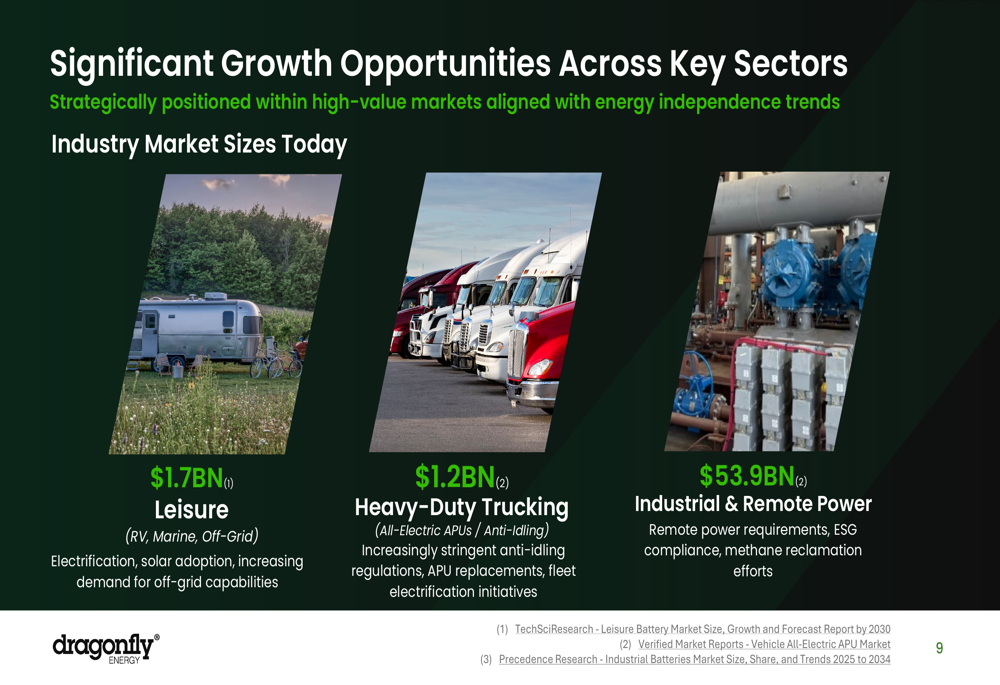 Significant Growth Opportunities Across Key Sectors

Strategically positioned within high-value markets aligned with energy independence trends

Industry Market Sizes Today

$1.7BN(1)
Leisure
(RV, Marine, Off-Grid)
Electrification, solar adoption, increasing demand for off-grid capabilities

$1.2BN(2)
Heavy-Duty Trucking
(All-Electric APUs / Anti-Idling)
Increasingly stringent anti-idling regulations, APU replacements, fleet electrification initiatives

$53.9BN(2)
Industrial & Remote Power
Remote power requirements, ESG compliance, methane reclamation efforts

dragonfly® ENERGY

(1) TechSciResearch - Leisure Battery Market Size, Growth and Forecast Report by 2030
(2) Verified Market Reports - Vehicle All-Electric APU Market
(3) Precedence Research - Industrial Batteries Market Size, Share, and Trends 2025 to 2034

9